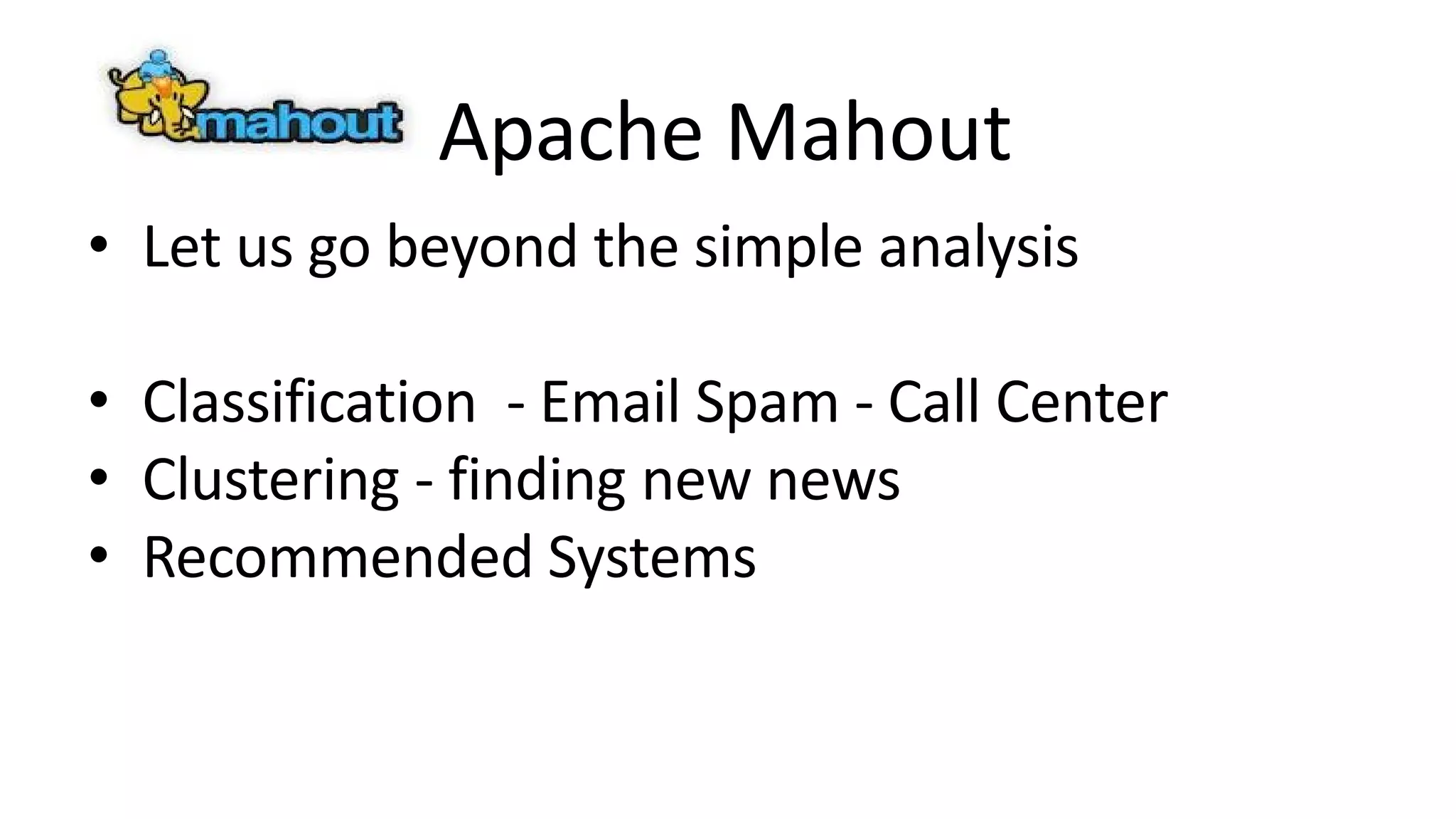 mahout Apache Mahout

• Let us go beyond the simple analysis

• Classification - Email Spam - Call Center
• Clustering - finding new news
• Recommended Systems